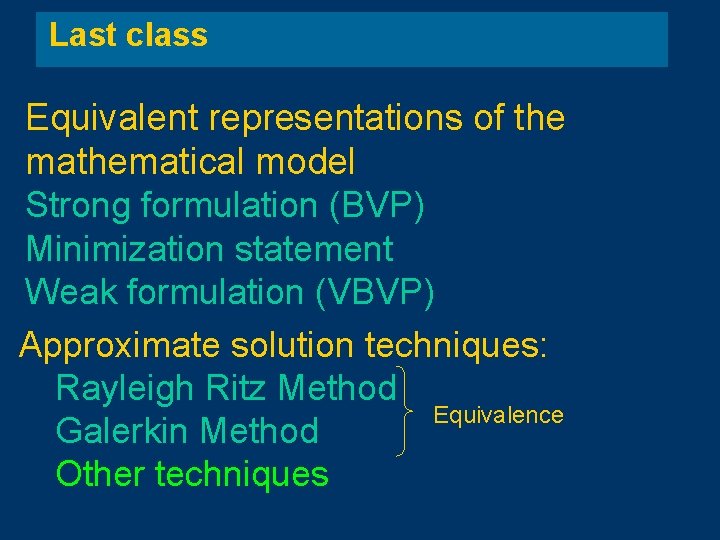 Last class

Equivalent representations of the mathematical model
Strong formulation (BVP)
Minimization statement
Weak formulation (VBVP)

Approximate solution techniques:
Rayleigh Ritz Method
Galerkin Method
Equivalence
Other techniques